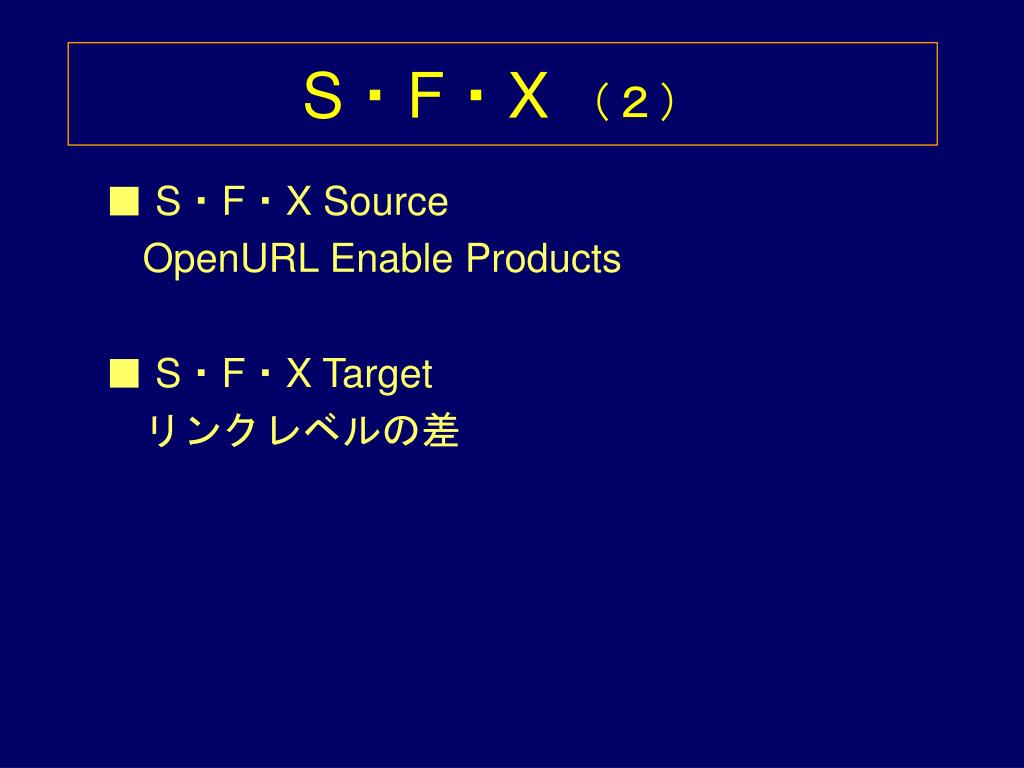 Ｓ・Ｆ・Ｘ （２）

■ S・F・X Source
OpenURL Enable Products

■ S・F・X Target
リンクレベルの差